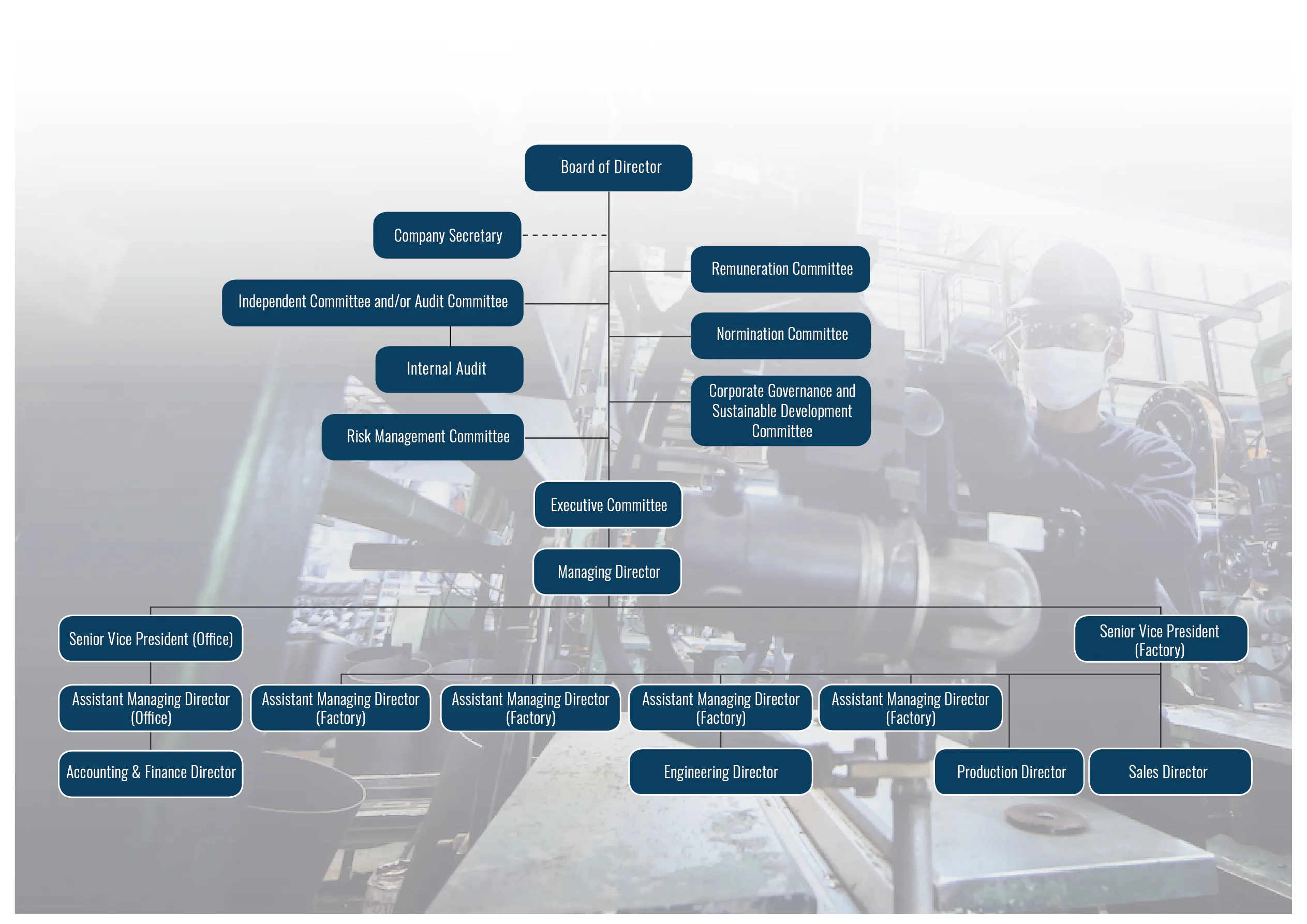 Board of Director

Company Secretary

Remuneration Committee

Independent Committee and/or Audit Committee

Normination Committee

Internal Audit

Corporate Governance and Sustainable Development Committee

Risk Management Committee

Executive Committee

Managing Director

Senior Vice President (Office)

Senior Vice President (Factory)

Assistant Managing Director (Office)

Assistant Managing Director (Factory)

Assistant Managing Director (Factory)

Assistant Managing Director (Factory)

Assistant Managing Director (Factory)

Accounting & Finance Director

Engineering Director

Production Director

Sales Director